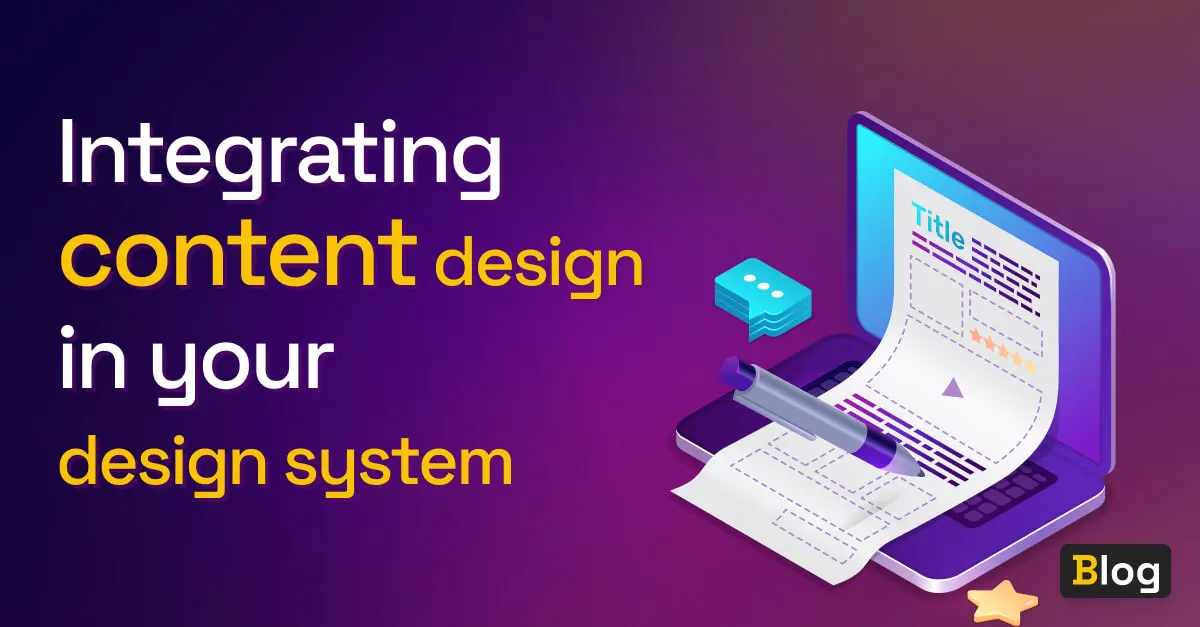 Integrating content design in your design system

Title

Blog